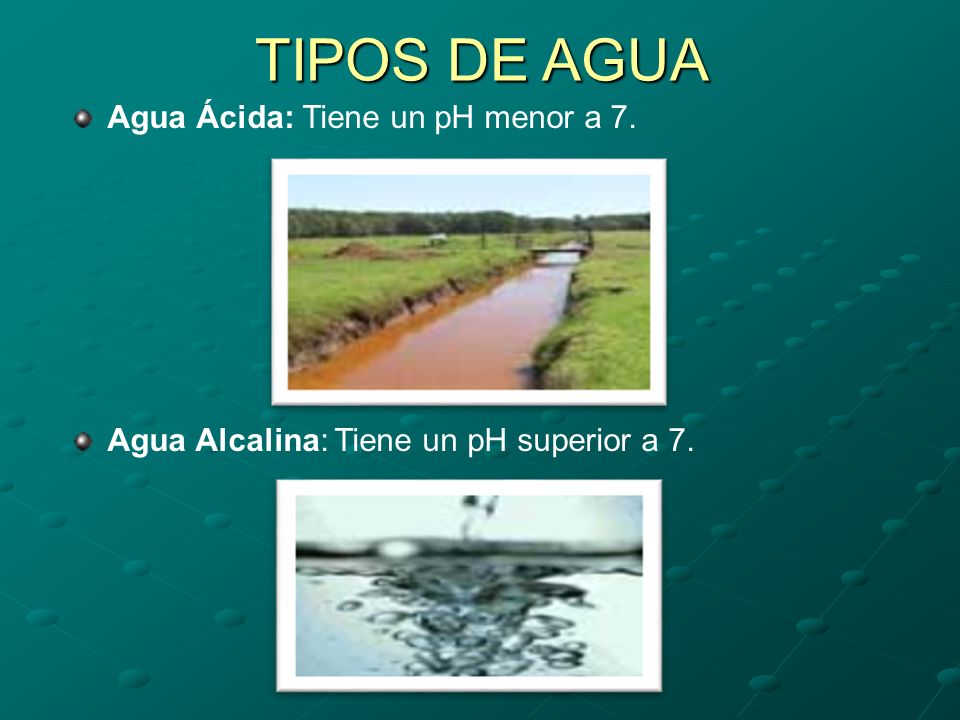 TIPOS DE AGUA

Agua Ácida: Tiene un pH menor a 7.

Agua Alcalina: Tiene un pH superior a 7.